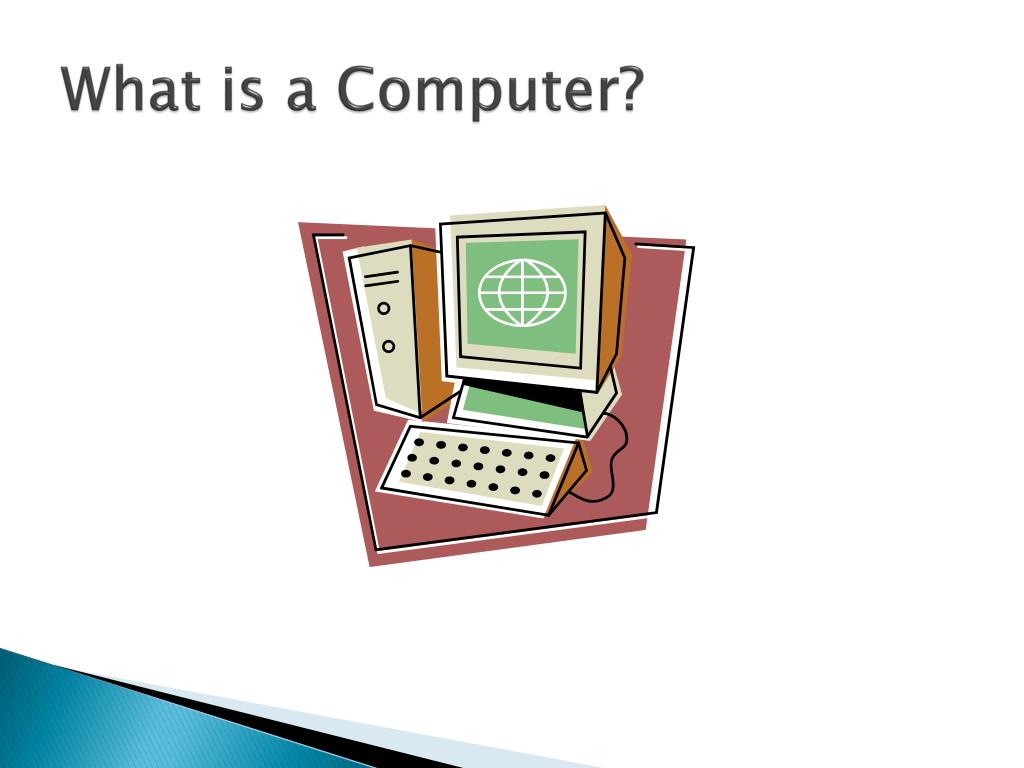 What is a Computer?